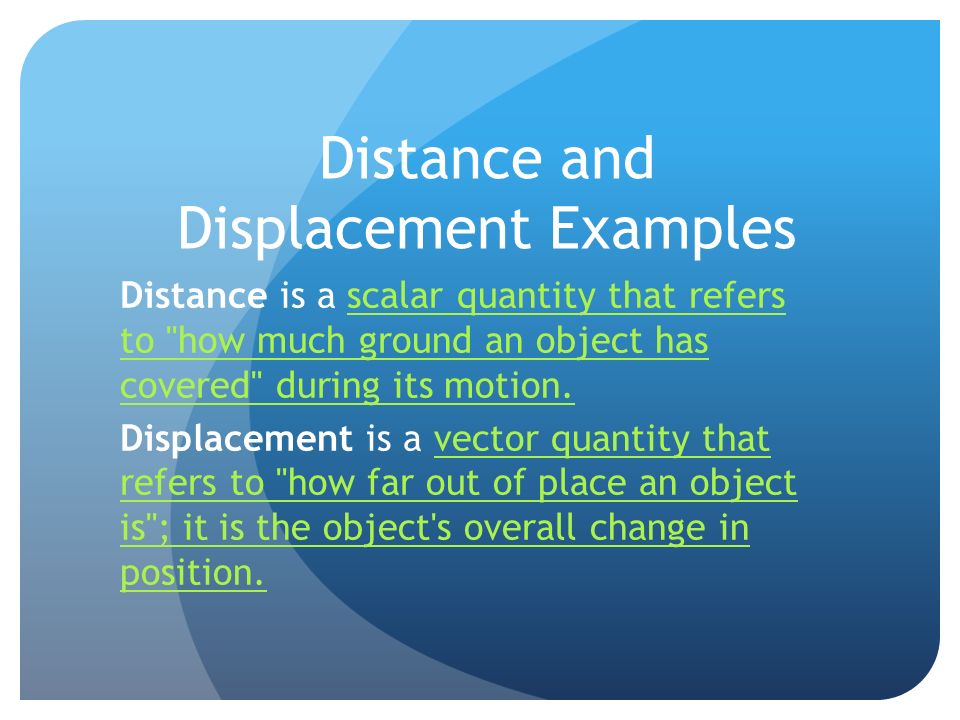 Distance and Displacement Examples

Distance is a scalar quantity that refers to "how much ground an object has covered" during its motion.

Displacement is a vector quantity that refers to "how far out of place an object is"; it is the object's overall change in position.